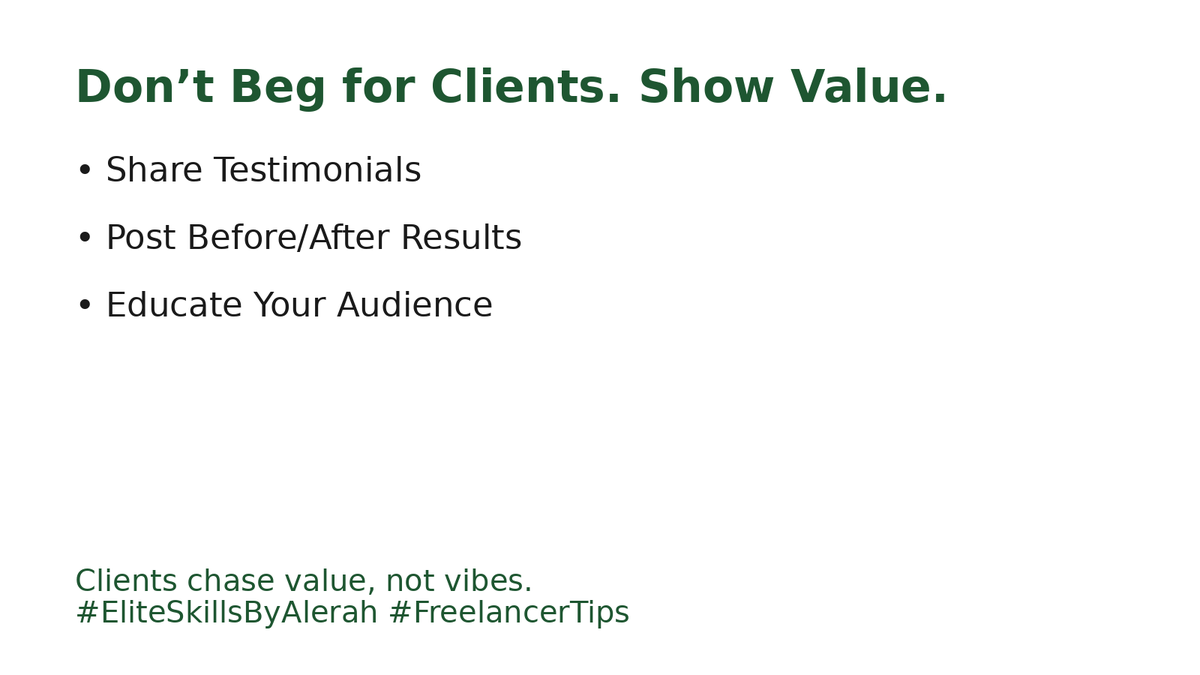 Don’t Beg for Clients. Show Value.

• Share Testimonials

• Post Before/After Results

• Educate Your Audience

Clients chase value, not vibes.
#EliteSkillsByAlerah #FreelancerTips